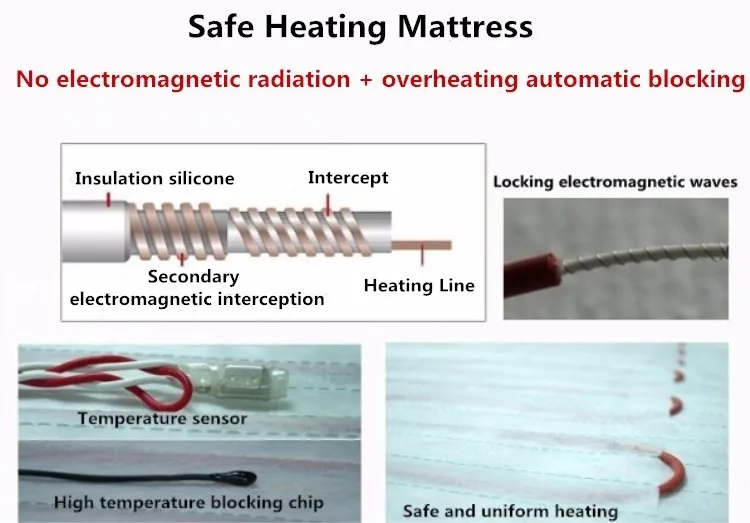 Safe Heating Mattress

No electromagnetic radiation + overheating automatic blocking

Insulation silicone

Intercept

Secondary electromagnetic interception

Heating Line

Locking electromagnetic waves

Temperature sensor

High temperature blocking chip

Safe and uniform heating